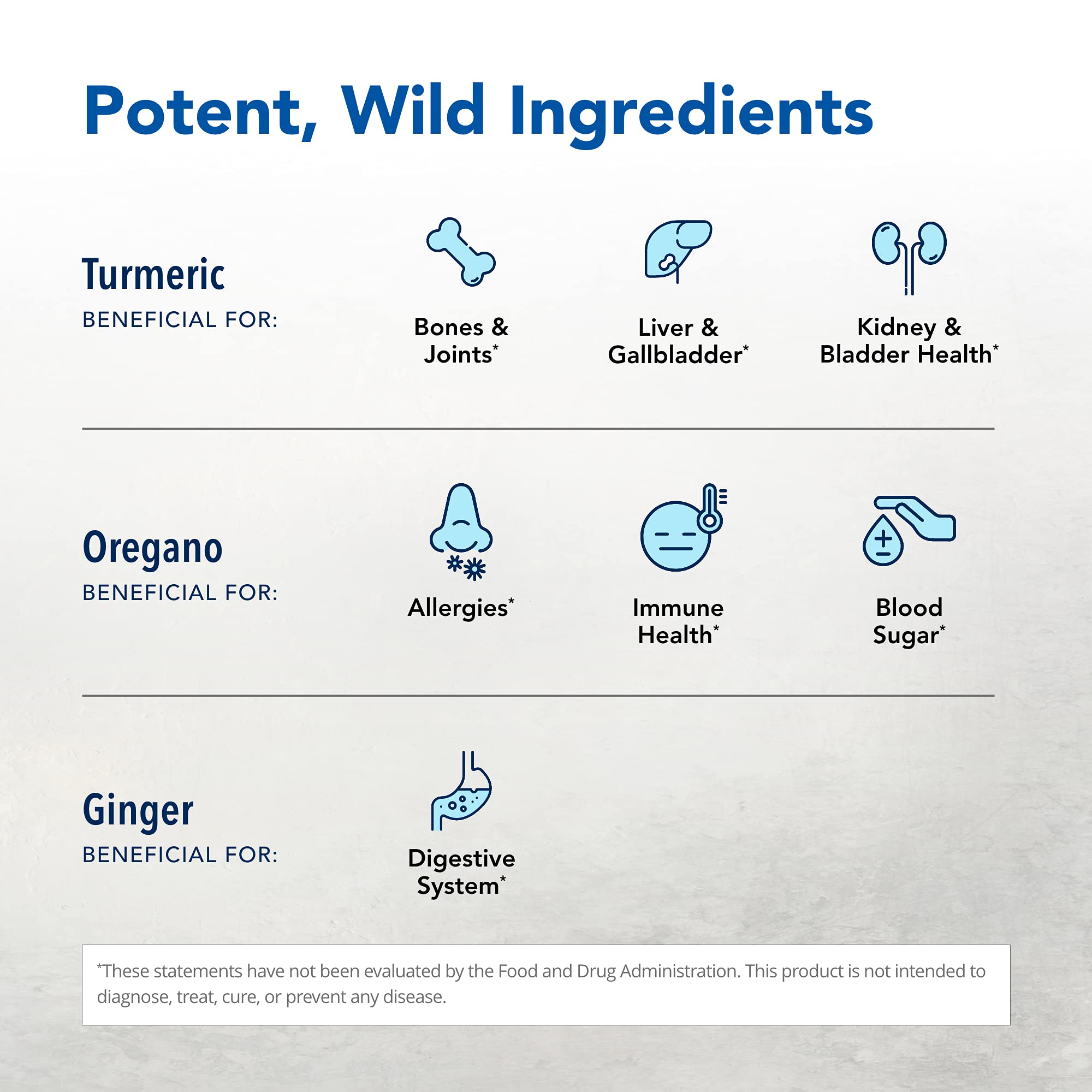 Potent, Wild Ingredients

Turmeric
BENEFICIAL FOR:

Bones & Joints*

Liver & Gallbladder*

Kidney & Bladder Health*

Oregano
BENEFICIAL FOR:

Allergies*

Immune Health*

Blood Sugar*

Ginger
BENEFICIAL FOR:

Digestive System*

*These statements have not been evaluated by the Food and Drug Administration. This product is not intended to diagnose, treat, cure, or prevent any disease.